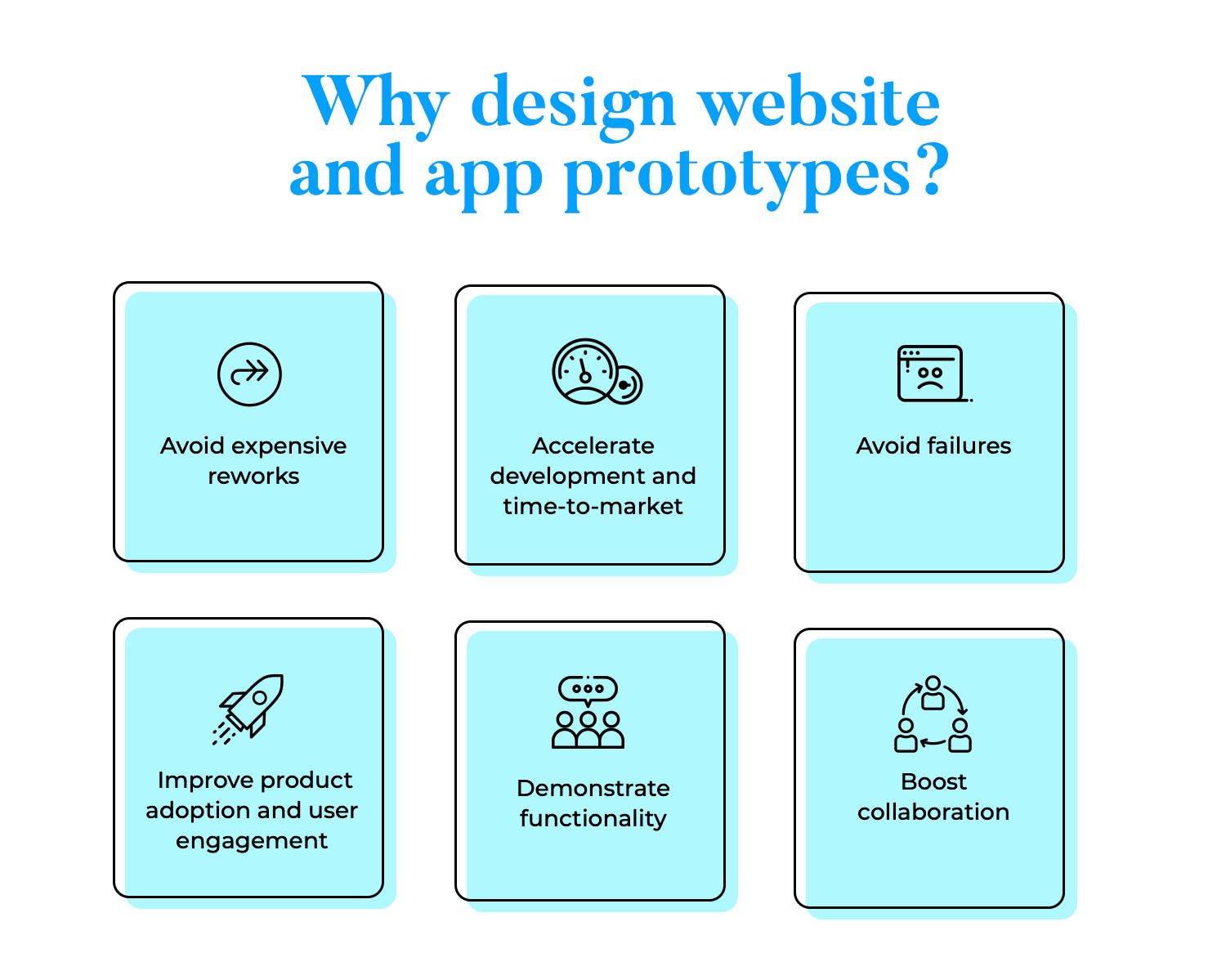 Why design website and app prototypes?

Avoid expensive reworks

Accelerate development and time-to-market

Avoid failures

Improve product adoption and user engagement

Demonstrate functionality

Boost collaboration